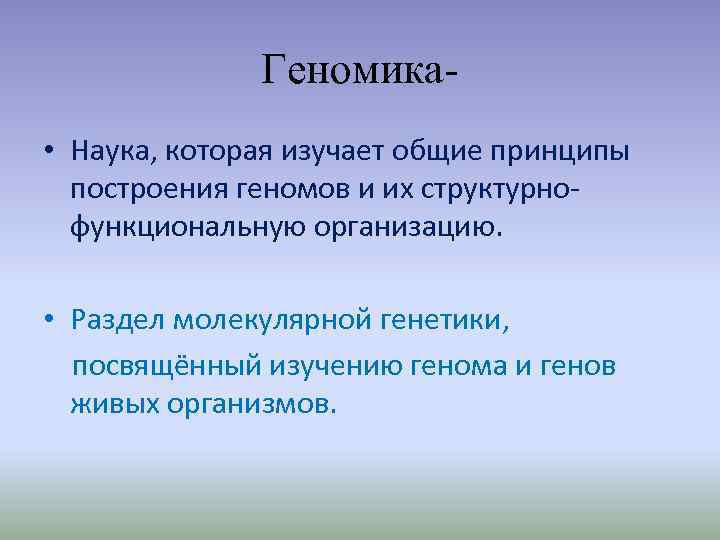 Геномика-

• Наука, которая изучает общие принципы построения геномов и их структурно-функциональную организацию.

• Раздел молекулярной генетики, посвящённый изучению генома и генов живых организмов.